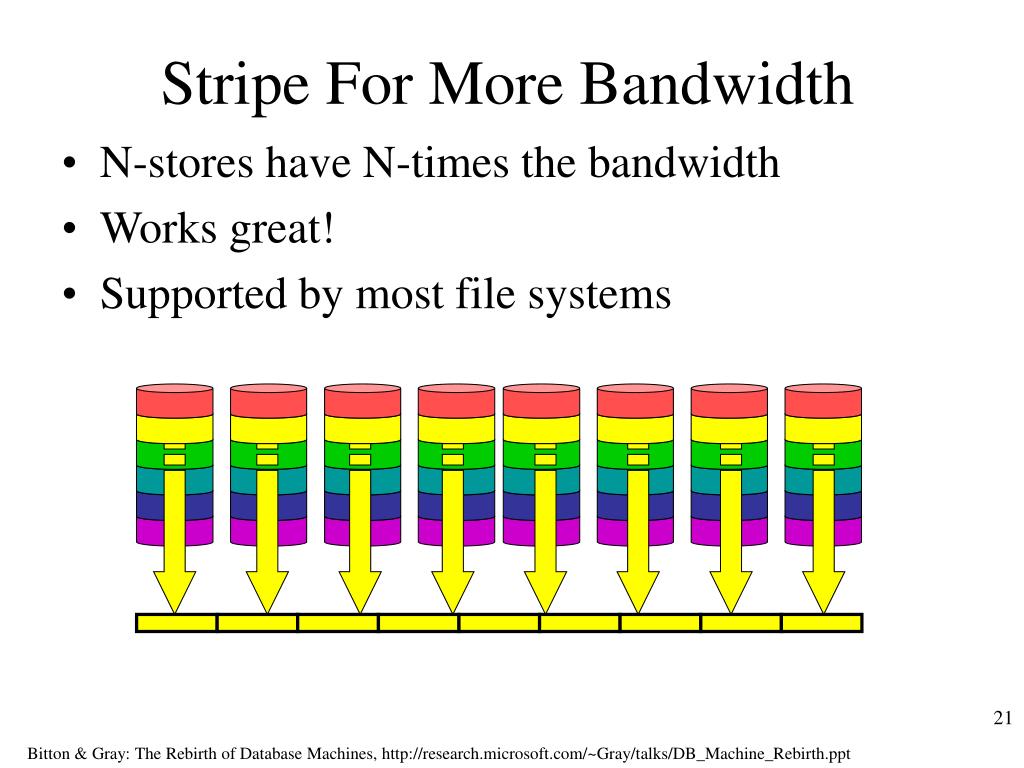 Stripe For More Bandwidth

• N-stores have N-times the bandwidth
• Works great!
• Supported by most file systems

21

Bitton & Gray: The Rebirth of Database Machines, http://research.microsoft.com/~Gray/talks/DB_Machine_Rebirth.ppt